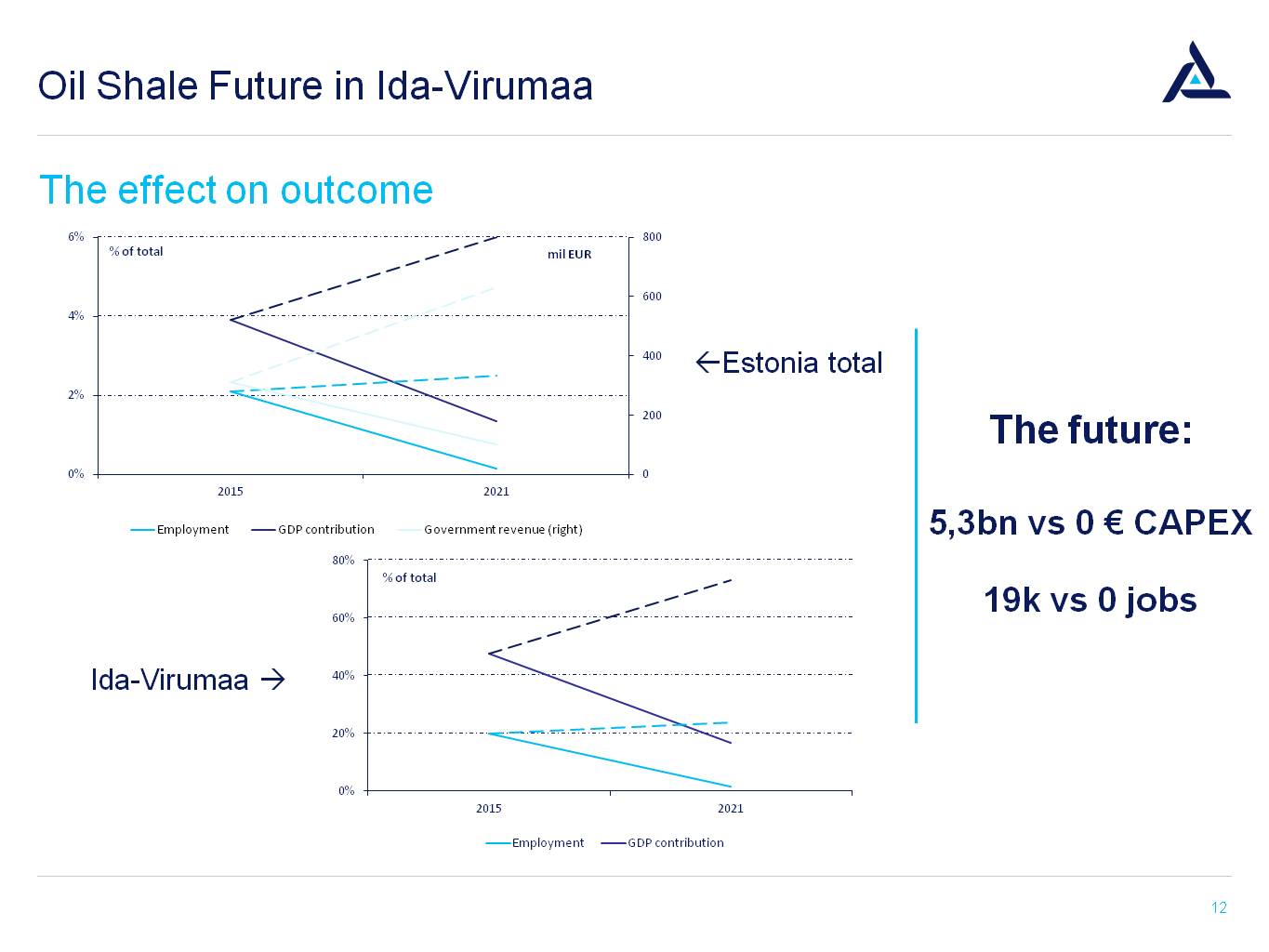 Oil Shale Future in Ida-Virumaa

The effect on outcome

6%
4%
2%
0%
% of total
mil EUR
800
600
400
200
0
2015
2021
Employment
GDP contribution
Government revenue (right)

←Estonia total

80%
60%
40%
20%
0%
% of total
2015
2021
Employment
GDP contribution

Ida-Virumaa →

The future:

5,3bn vs 0 € CAPEX

19k vs 0 jobs

12